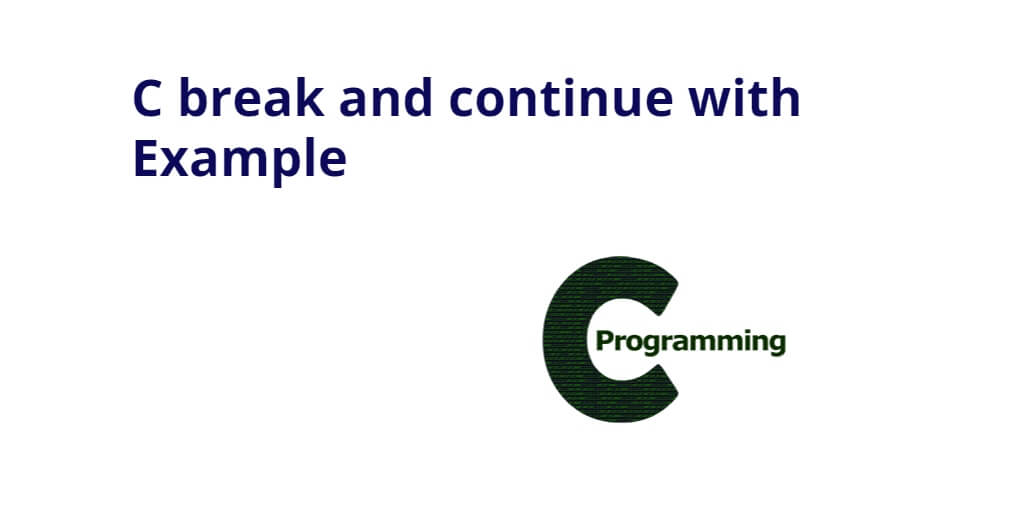 C break and continue with Example

C Programming